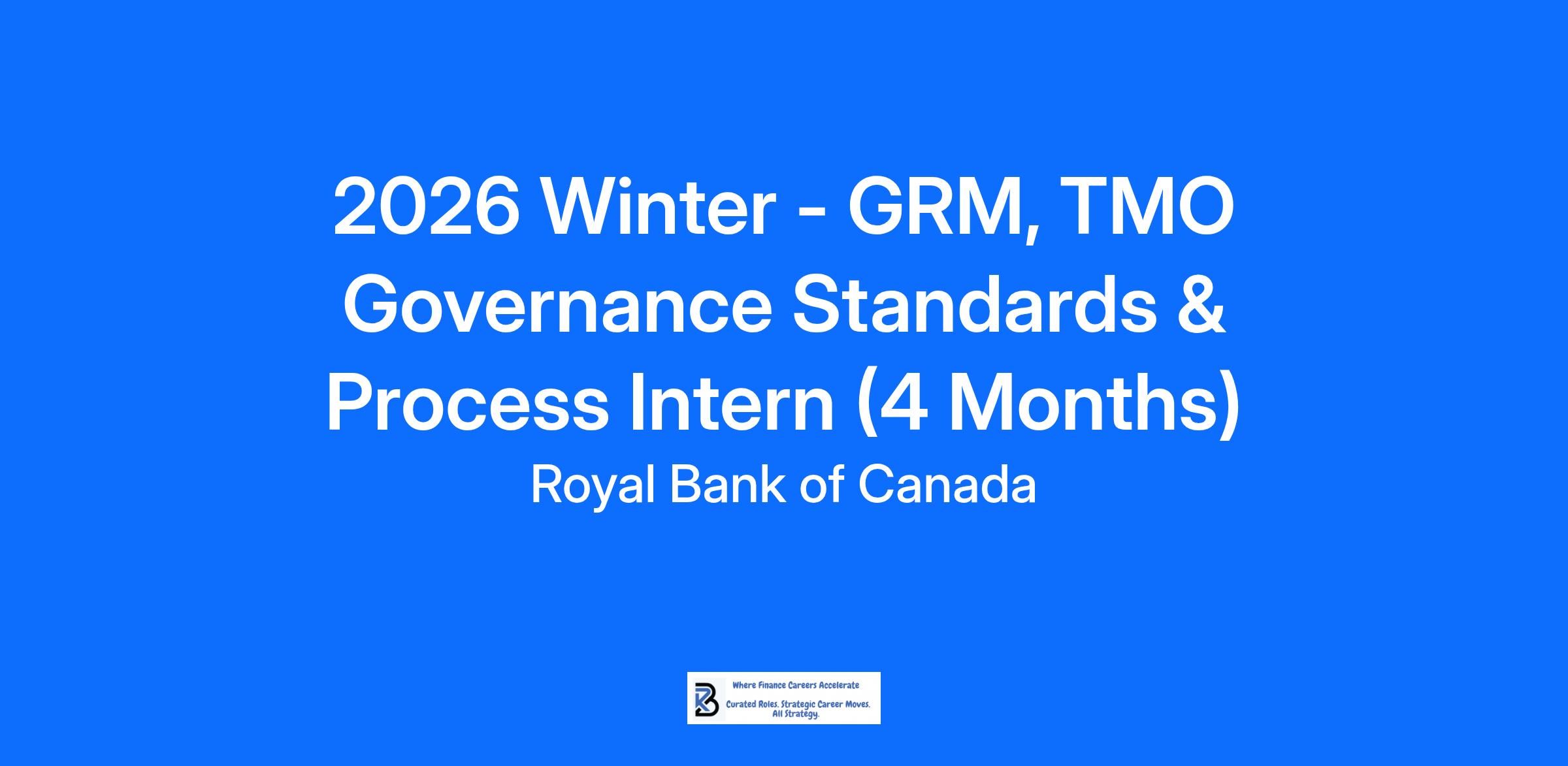 2026 Winter - GRM, TMO Governance Standards & Process Intern (4 Months)

Royal Bank of Canada

Where Finance Careers Accelerate

Curated Roles. Strategic Career Moves. All Strategy.